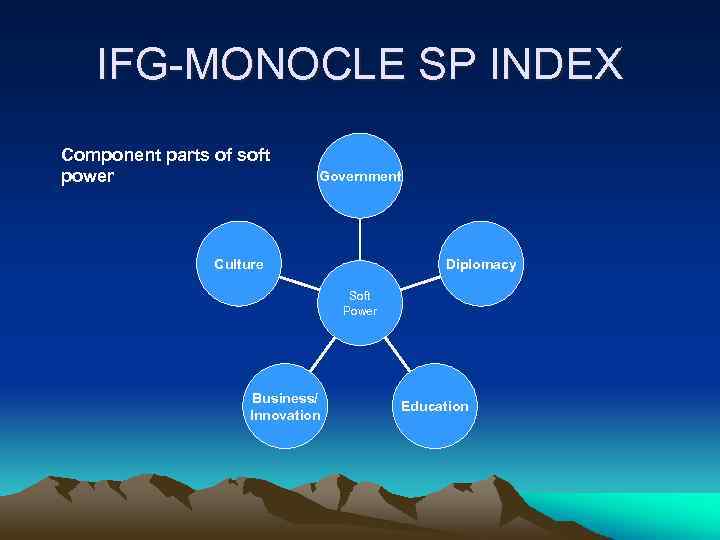 IFG-MONOCLE SP INDEX

Component parts of soft power

Government

Culture

Diplomacy

Soft Power

Business/ Innovation

Education